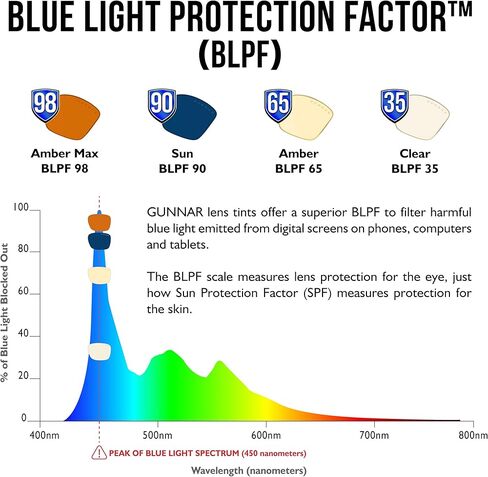 BLUE LIGHT PROTECTION FACTOR™ (BLPF)

98
Amber Max
BLPF 98

90
Sun
BLPF 90

65
Amber
BLPF 65

35
Clear
BLPF 35

GUNNAR lens tints offer a superior BLPF to filter harmful blue light emitted from digital screens on phones, computers and tablets.

The BLPF scale measures lens protection for the eye, just how Sun Protection Factor (SPF) measures protection for the skin.

% of Blue Light Blocked Out
100
80
60
40
20
0
400nm
500nm
600nm
700nm
800nm

PEAK OF BLUE LIGHT SPECTRUM (450 nanometers)

Wavelength (nanometers)